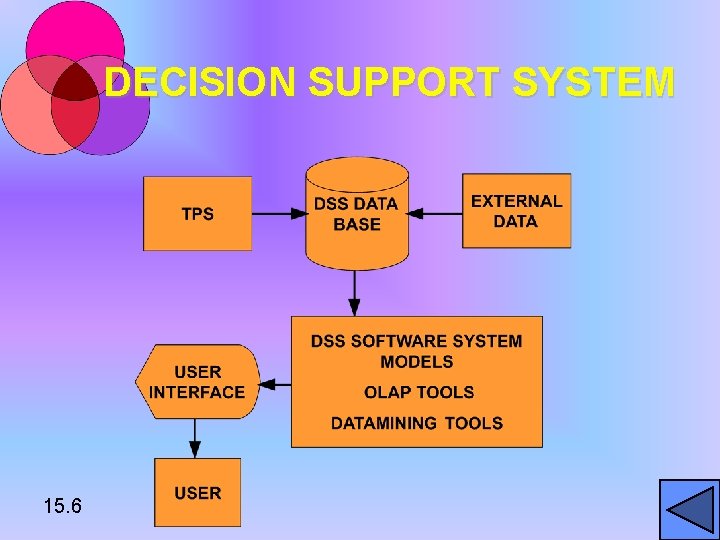 DECISION SUPPORT SYSTEM

TPS

DSS DATA BASE

EXTERNAL DATA

DSS SOFTWARE SYSTEM
MODELS
OLAP TOOLS
DATAMINING TOOLS

USER INTERFACE

USER

15.6